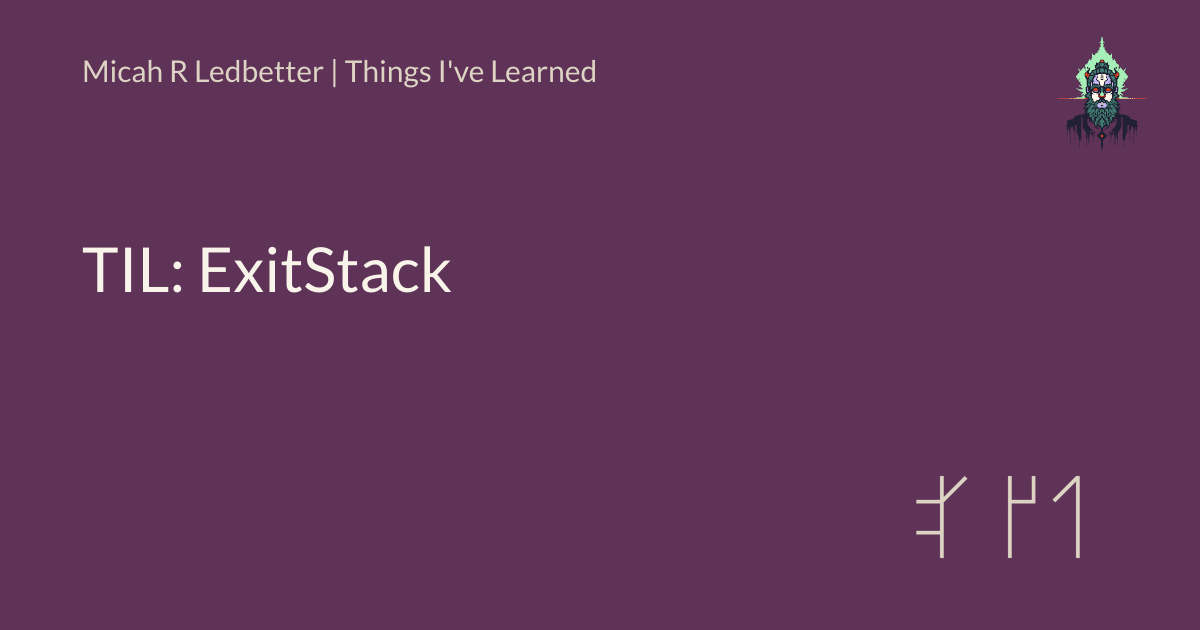 Micah R Ledbetter | Things I've Learned

TIL: ExitStack